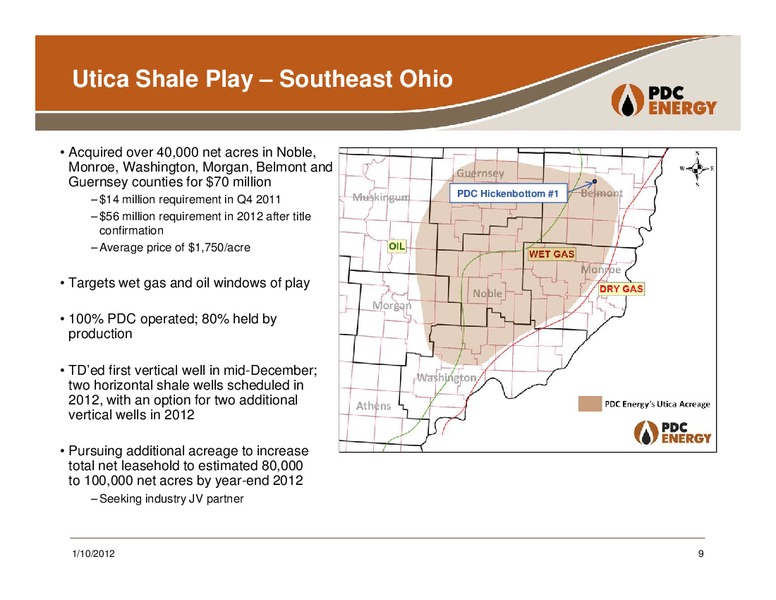 Utica Shale Play – Southeast Ohio

PDC ENERGY

• Acquired over 40,000 net acres in Noble, Monroe, Washington, Morgan, Belmont and Guernsey counties for $70 million
– $14 million requirement in Q4 2011
– $56 million requirement in 2012 after title confirmation
– Average price of $1,750/acre

• Targets wet gas and oil windows of play

• 100% PDC operated; 80% held by production

• TD'ed first vertical well in mid-December; two horizontal shale wells scheduled in 2012, with an option for two additional vertical wells in 2012

• Pursuing additional acreage to increase total net leasehold to estimated 80,000 to 100,000 net acres by year-end 2012
– Seeking industry JV partner

N
W
E
S
Guernsey
PDC Hickenbottom #1
Muskingum
Belmont
OIL
WET GAS
Monroe
DRY GAS
Noble
Morgan
Washington
Athens
PDC Energy's Utica Acreage
PDC ENERGY

1/10/2012
9